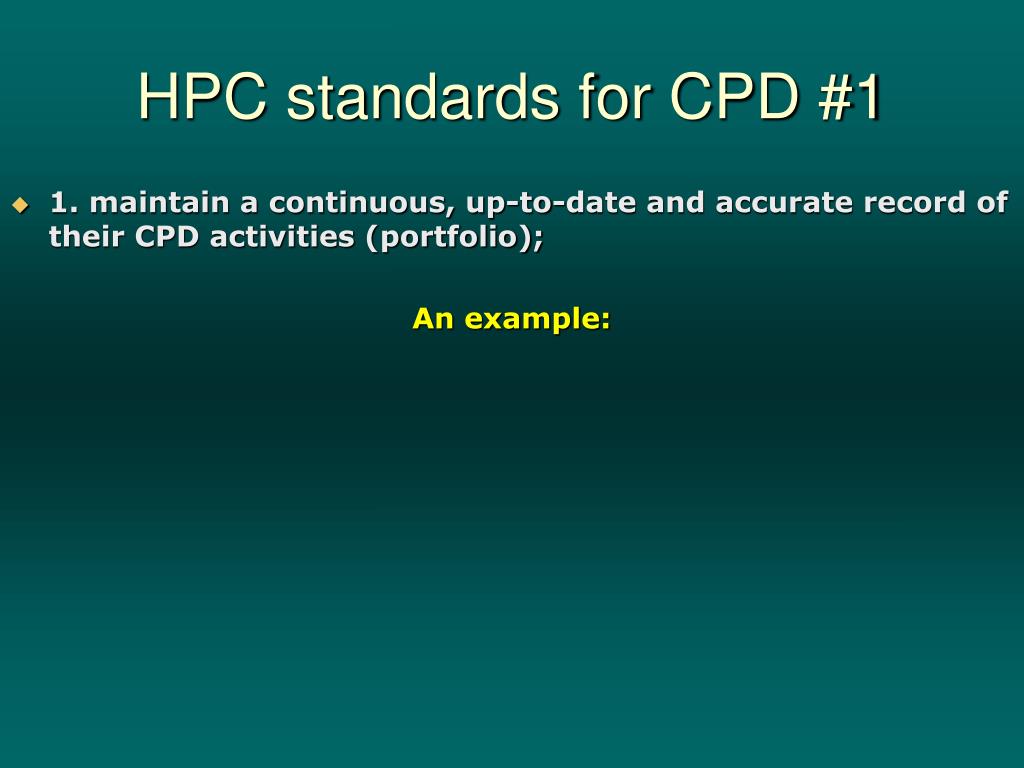 HPC standards for CPD #1

1. maintain a continuous, up-to-date and accurate record of their CPD activities (portfolio);

An example: